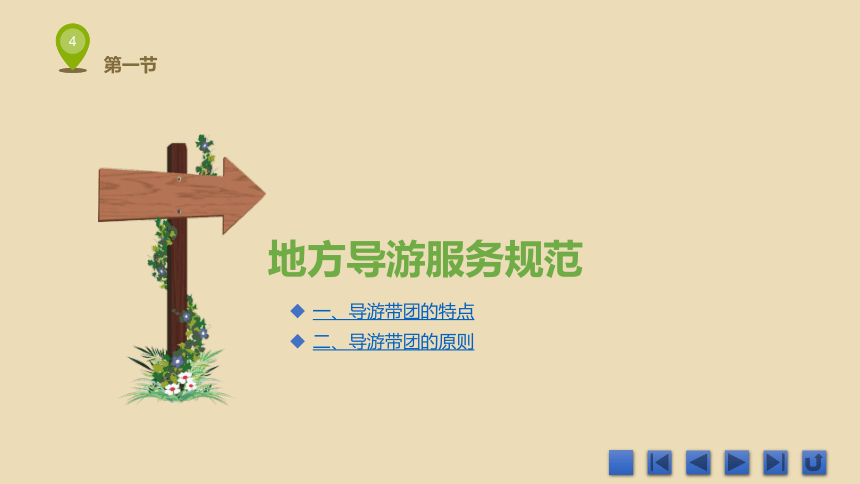 4

第一节

地方导游服务规范

◆ 一、导游带团的特点
◆ 二、导游带团的原则